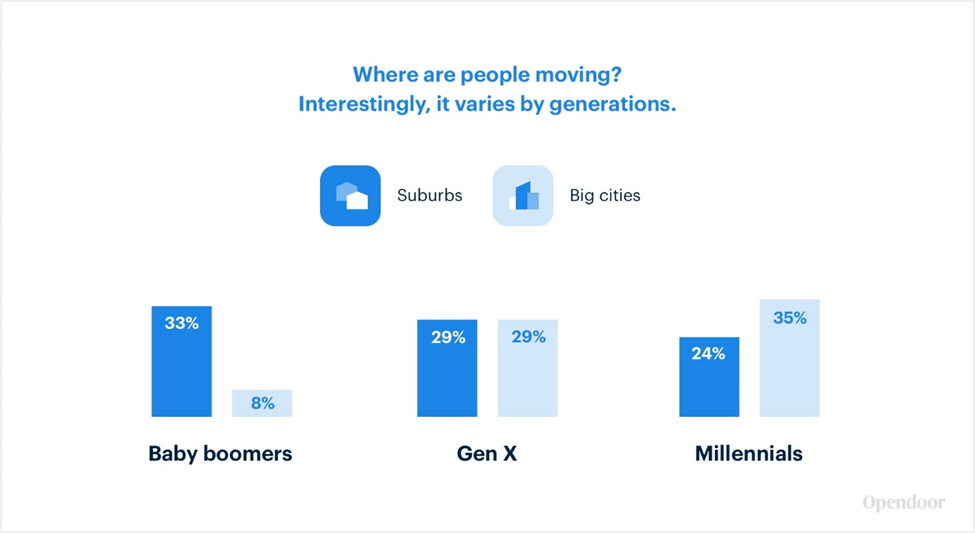 Where are people moving?
Interestingly, it varies by generations.

Suburbs

Big cities

33%

8%

Baby boomers

29%

29%

Gen X

24%

35%

Millennials

Opendoor